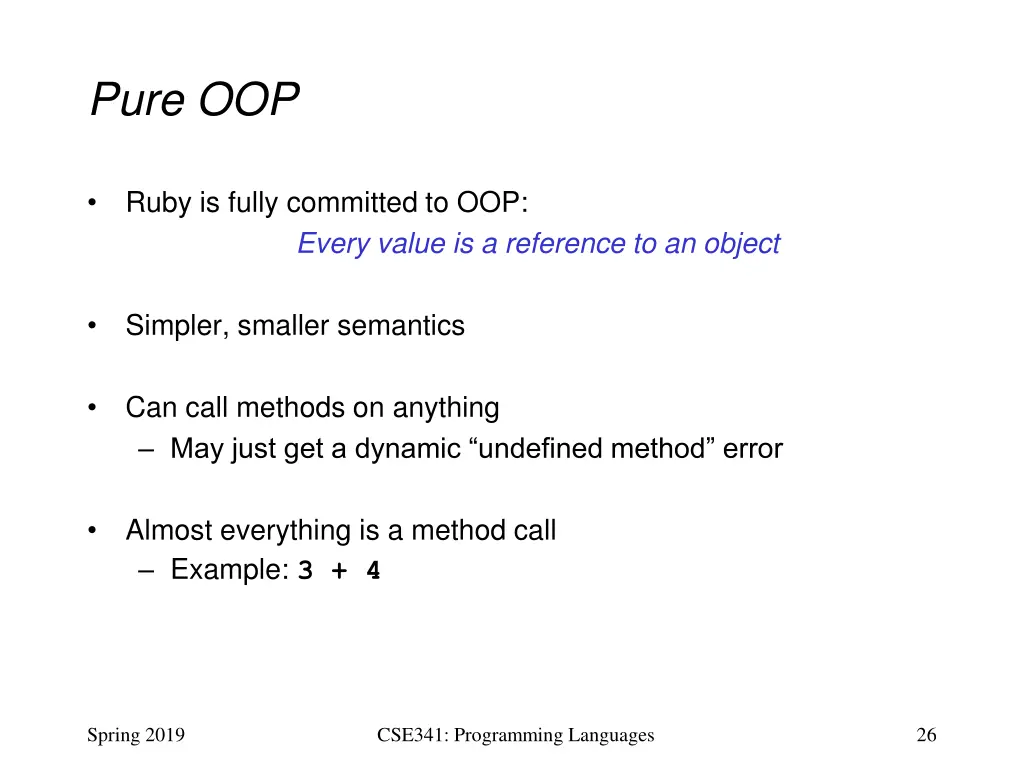 Pure OOP

• Ruby is fully committed to OOP:
Every value is a reference to an object

• Simpler, smaller semantics

• Can call methods on anything
– May just get a dynamic “undefined method” error

• Almost everything is a method call
– Example: 3 + 4

Spring 2019

CSE341: Programming Languages

26